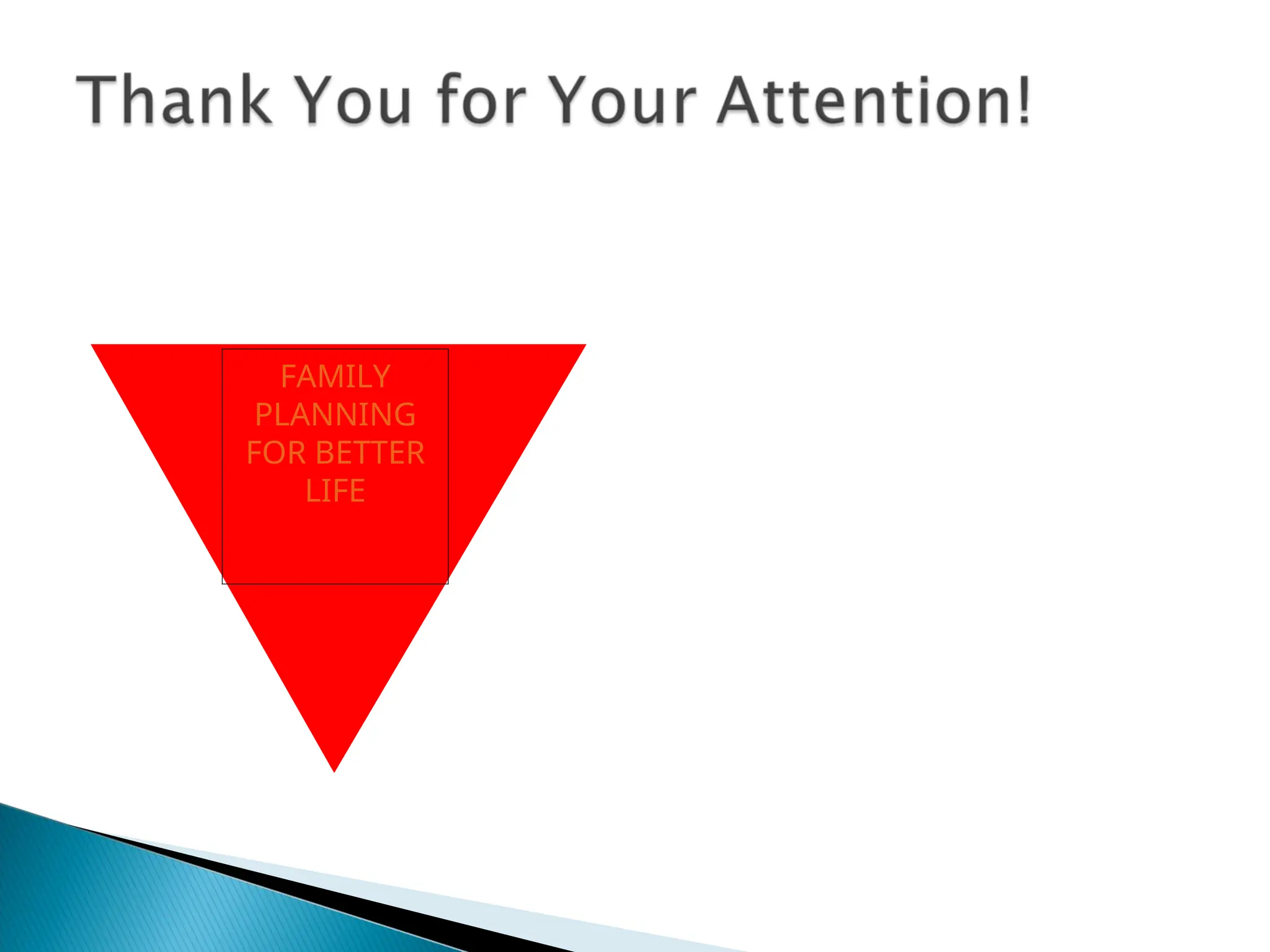 Thank You for Your Attention!

FAMILY PLANNING FOR BETTER LIFE